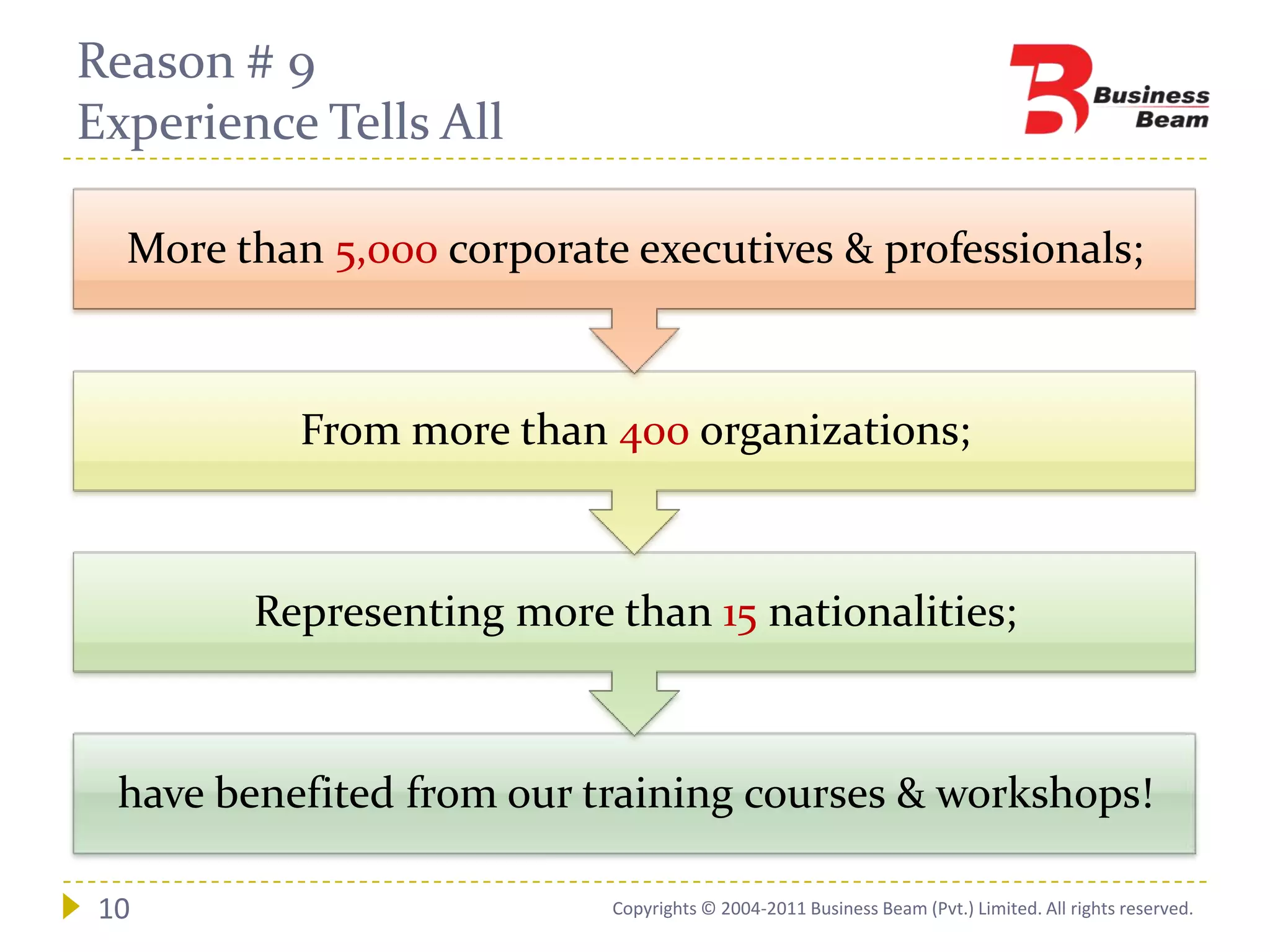 Reason # 9
Experience Tells All

Business Beam

More than 5,000 corporate executives & professionals;

From more than 400 organizations;

Representing more than 15 nationalities;

have benefited from our training courses & workshops!

10

Copyrights © 2004-2011 Business Beam (Pvt.) Limited. All rights reserved.